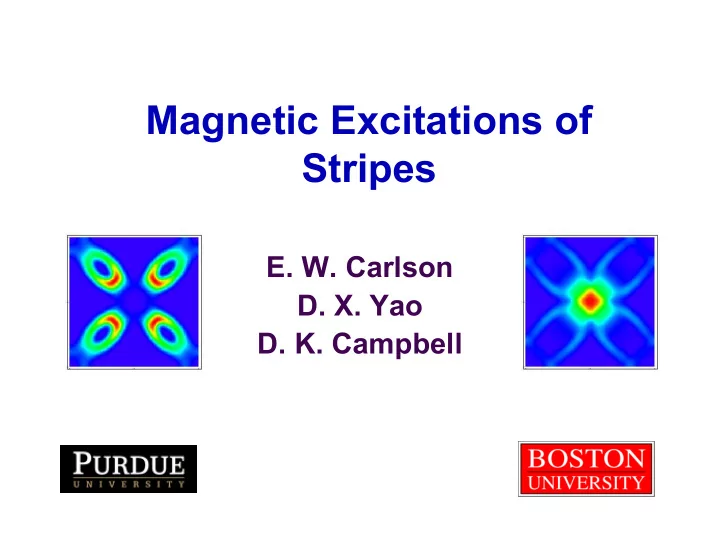 Magnetic Excitations of Stripes

E. W. Carlson
D. X. Yao
D. K. Campbell

PURDUE
UNIVERSITY

BOSTON
UNIVERSITY